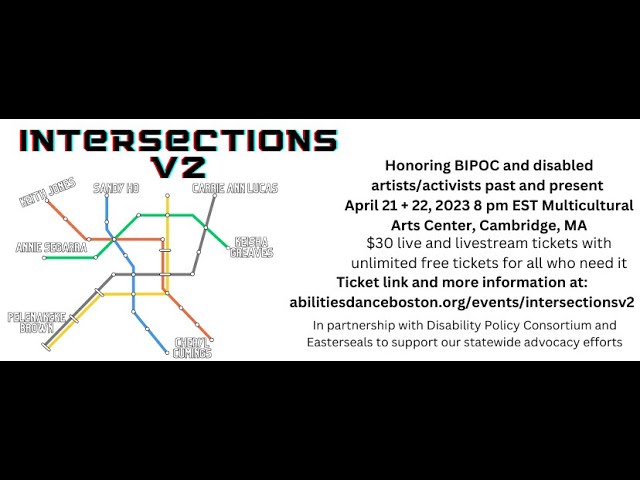 INTERSECTIONS V2

KEITH JONES
SANDY HO
CARRIE ANN LUCAS
ANNIE SEGARRA
KEISHA GREAVES
PELENAKEKE BROWN
CHERYL CUMINGS

Honoring BIPOC and disabled artists/activists past and present
April 21 + 22, 2023 8 pm EST Multicultural Arts Center, Cambridge, MA
$30 live and livestream tickets with unlimited free tickets for all who need it
Ticket link and more information at:
abilitiesdanceboston.org/events/intersectionsv2

In partnership with Disability Policy Consortium and Easterseals to support our statewide advocacy efforts